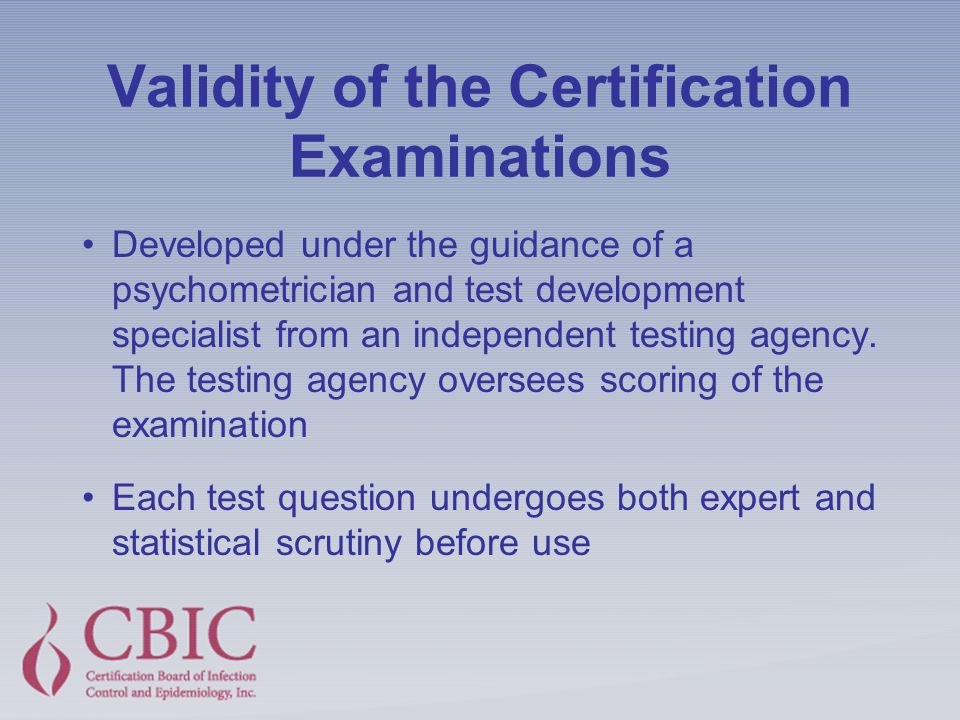 Validity of the Certification Examinations

• Developed under the guidance of a psychometrician and test development specialist from an independent testing agency. The testing agency oversees scoring of the examination

• Each test question undergoes both expert and statistical scrutiny before use

CBIC
Certification Board of Infection Control and Epidemiology, Inc.